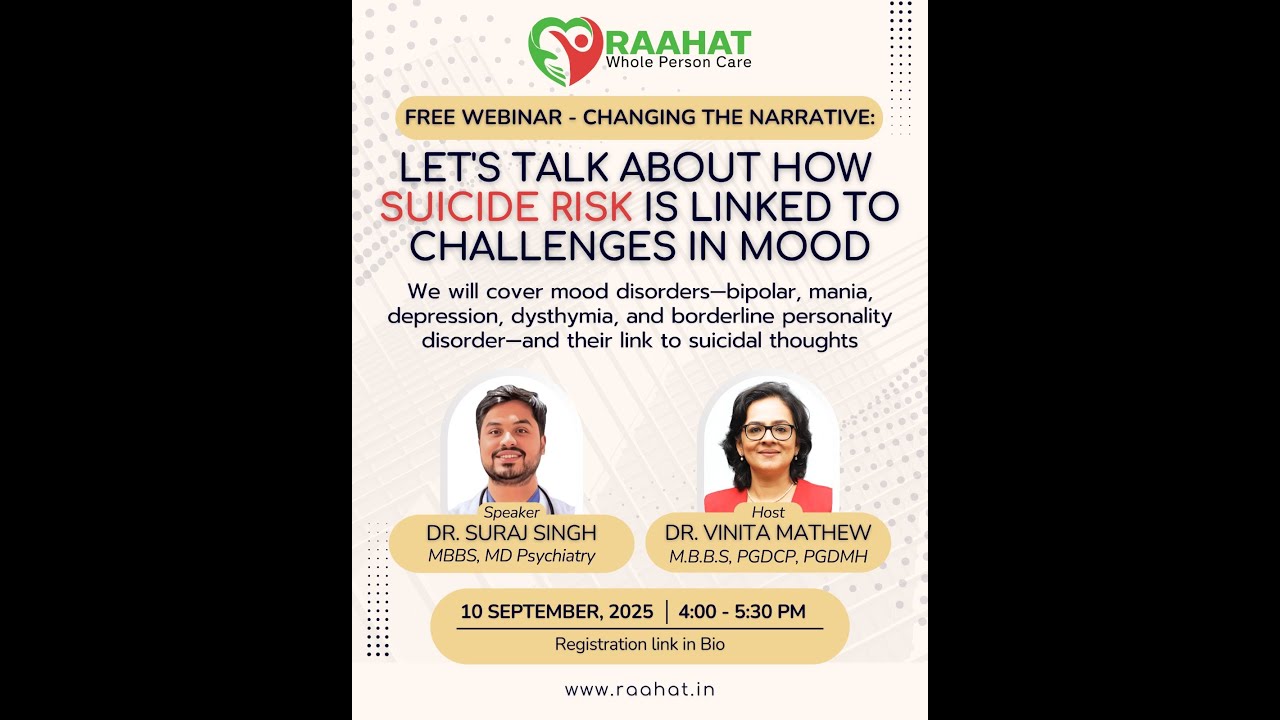 RAAHAT
Whole Person Care

FREE WEBINAR - CHANGING THE NARRATIVE:

LET'S TALK ABOUT HOW SUICIDE RISK IS LINKED TO CHALLENGES IN MOOD

We will cover mood disorders—bipolar, mania, depression, dysthymia, and borderline personality disorder—and their link to suicidal thoughts

Speaker
DR. SURAJ SINGH
MBBS, MD Psychiatry

Host
DR. VINITA MATHEW
M.B.B.S, PGDCP, PGDMH

10 SEPTEMBER, 2025 | 4:00 - 5:30 PM
Registration link in Bio

www.raahat.in